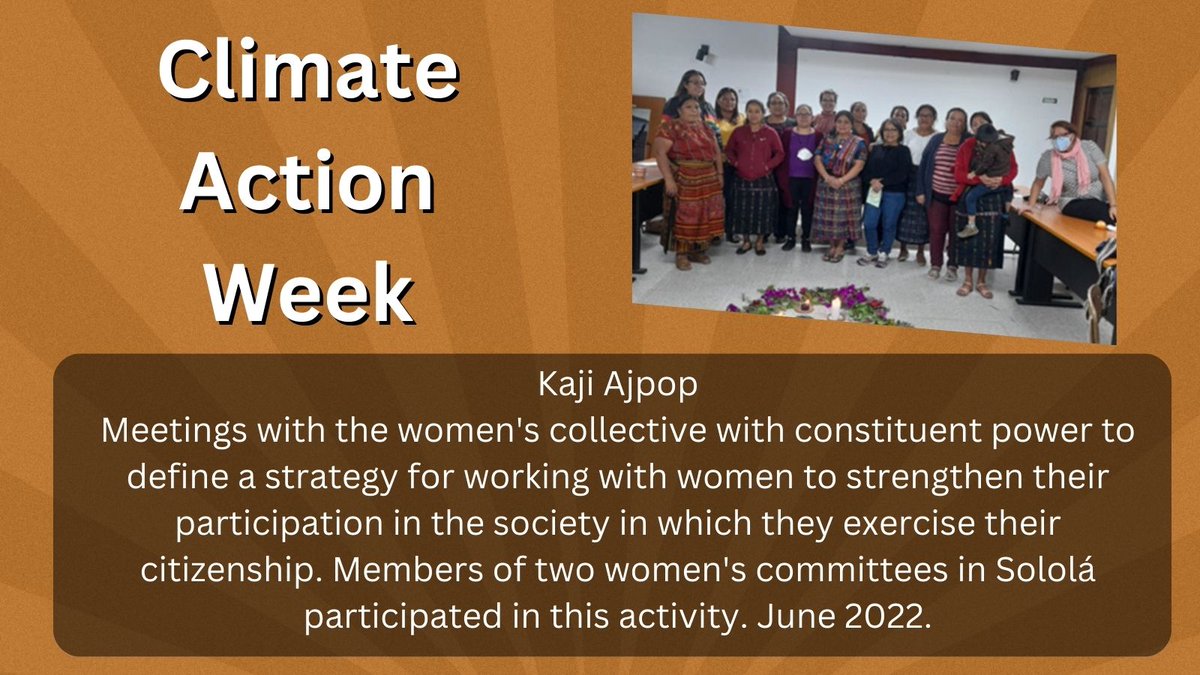 Climate Action Week

Kaji Ajpop
Meetings with the women's collective with constituent power to define a strategy for working with women to strengthen their participation in the society in which they exercise their citizenship. Members of two women's committees in Sololá participated in this activity. June 2022.